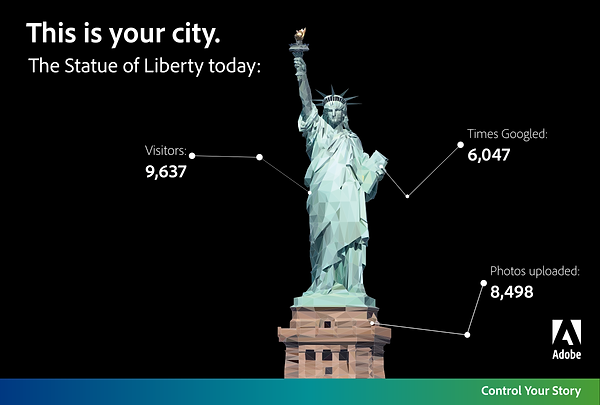 This is your city.

The Statue of Liberty today:

Visitors:
9,637

Times Googled:
6,047

Photos uploaded:
8,498

Adobe

Control Your Story